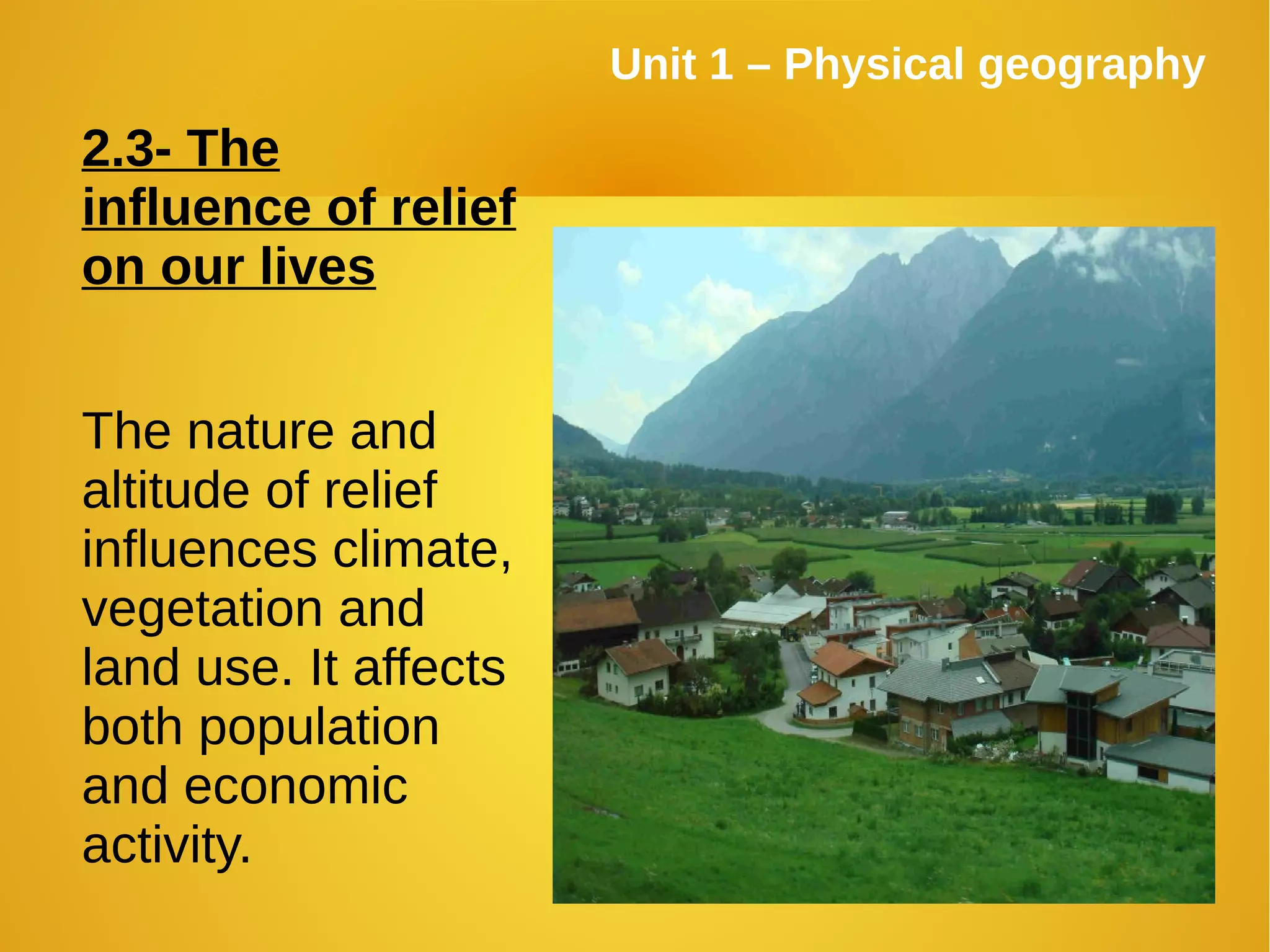 Unit 1 – Physical geography

2.3- The influence of relief on our lives

The nature and altitude of relief influences climate, vegetation and land use. It affects both population and economic activity.